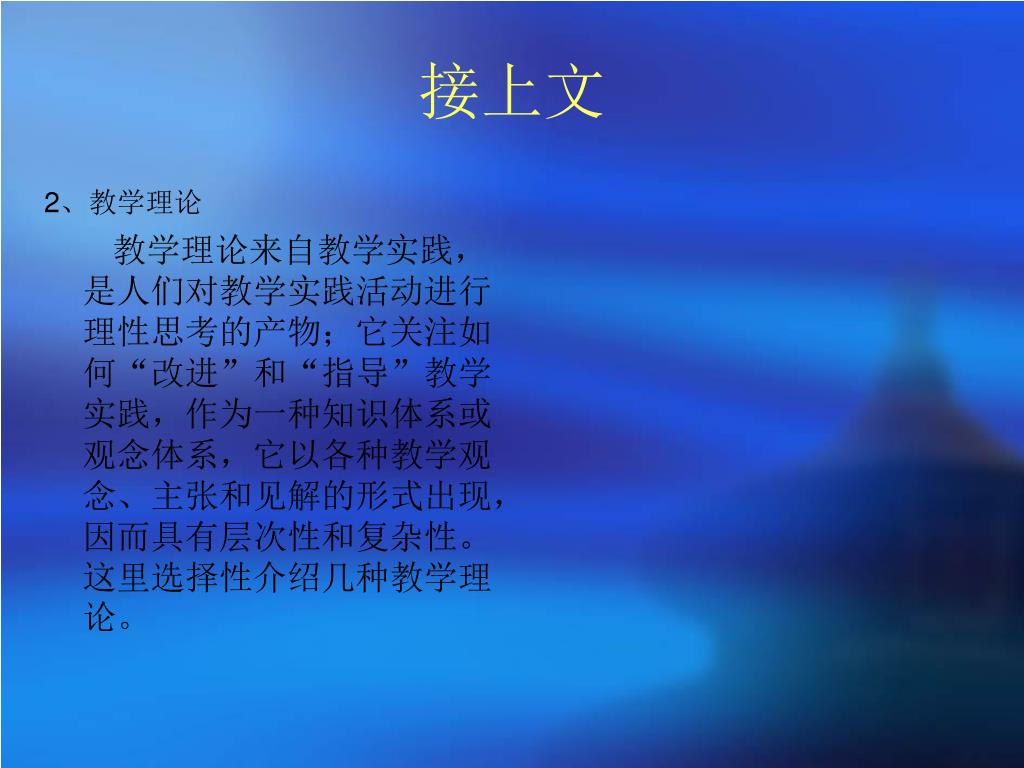 接上文

2、教学理论

教学理论来自教学实践，是人们对教学实践活动进行理性思考的产物；它关注如何“改进”和“指导”教学实践，作为一种知识体系或观念体系，它以各种教学观念、主张和见解的形式出现，因而具有层次性和复杂性。这里选择性介绍几种教学理论。